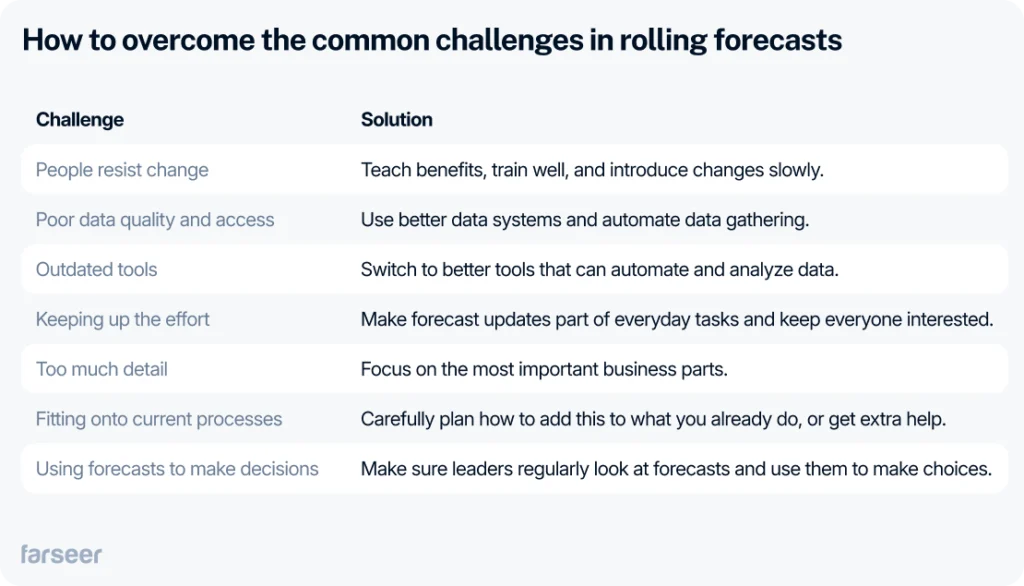 How to overcome the common challenges in rolling forecasts

| Challenge | Solution |
|---|---|
| People resist change | Teach benefits, train well, and introduce changes slowly. |
| Poor data quality and access | Use better data systems and automate data gathering. |
| Outdated tools | Switch to better tools that can automate and analyze data. |
| Keeping up the effort | Make forecast updates part of everyday tasks and keep everyone interested. |
| Too much detail | Focus on the most important business parts. |
| Fitting onto current processes | Carefully plan how to add this to what you already do, or get extra help. |
| Using forecasts to make decisions | Make sure leaders regularly look at forecasts and use them to make choices. |

farseer